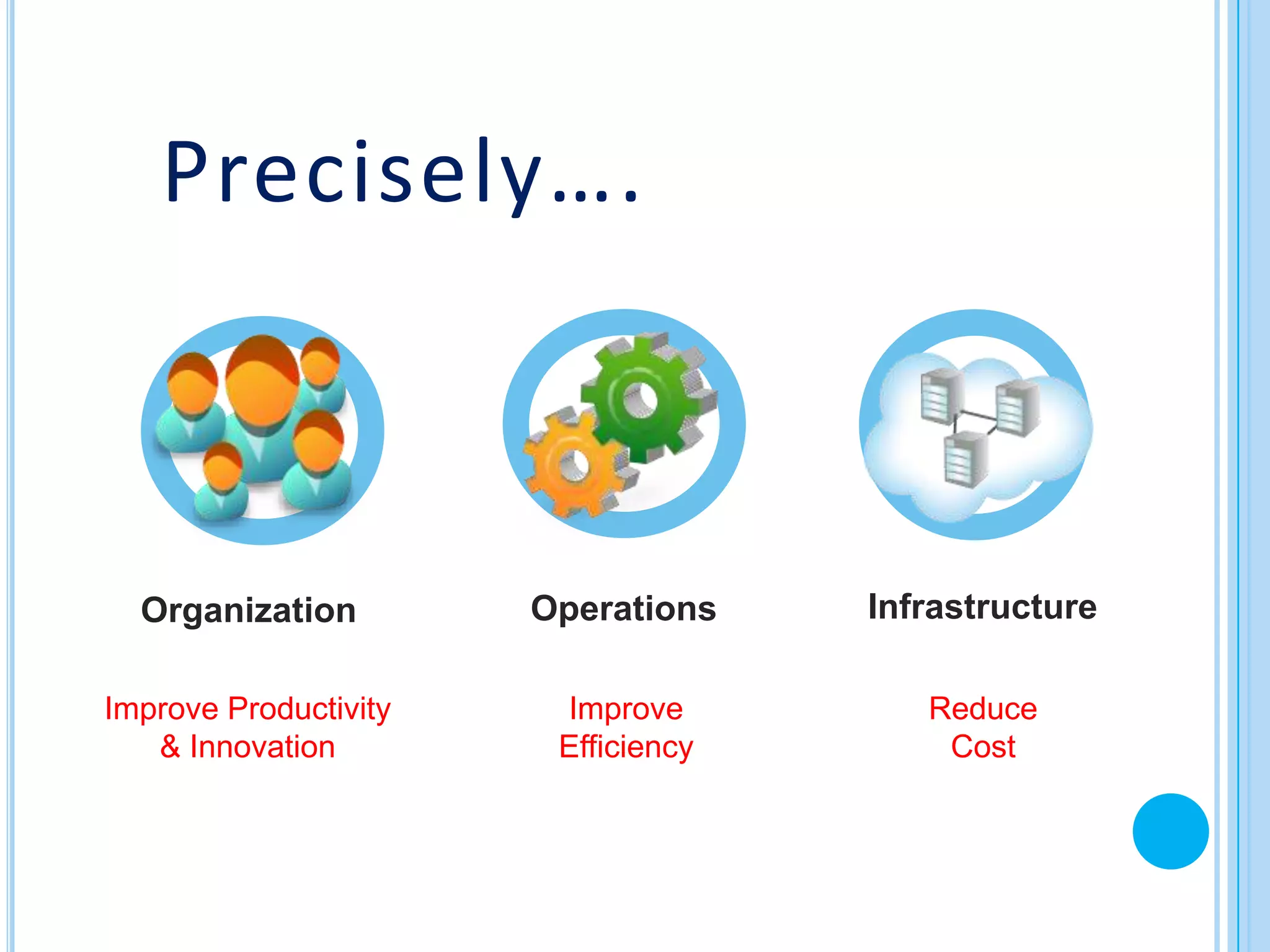 Precisely….

Organization

Improve Productivity & Innovation

Operations

Improve Efficiency

Infrastructure

Reduce Cost